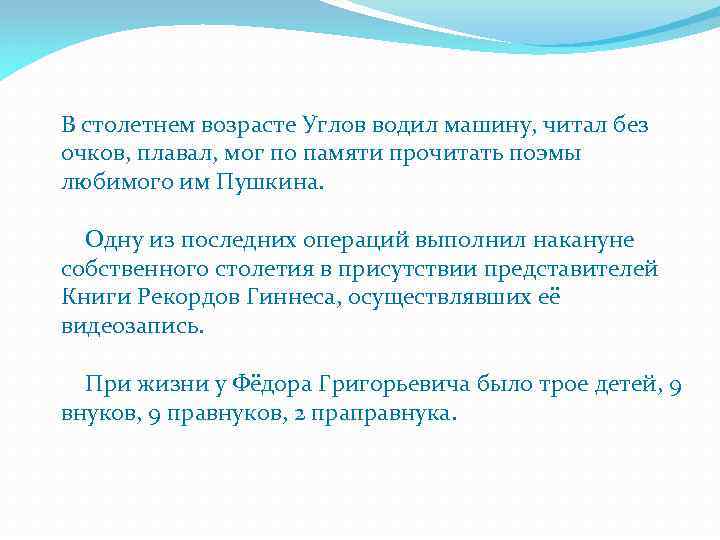 В столетнем возрасте Углов водил машину, читал без очков, плавал, мог по памяти прочитать поэмы любимого им Пушкина.

Одну из последних операций выполнил накануне собственного столетия в присутствии представителей Книги Рекордов Гиннеса, осуществлявших её видеозапись.

При жизни у Фёдора Григорьевича было трое детей, 9 внуков, 9 правнуков, 2 праправнука.